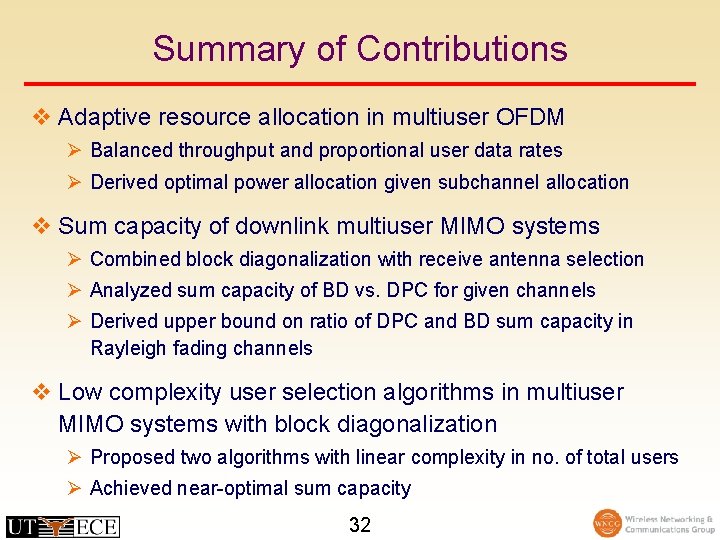 Summary of Contributions

❖ Adaptive resource allocation in multiuser OFDM
➢ Balanced throughput and proportional user data rates
➢ Derived optimal power allocation given subchannel allocation

❖ Sum capacity of downlink multiuser MIMO systems
➢ Combined block diagonalization with receive antenna selection
➢ Analyzed sum capacity of BD vs. DPC for given channels
➢ Derived upper bound on ratio of DPC and BD sum capacity in Rayleigh fading channels

❖ Low complexity user selection algorithms in multiuser MIMO systems with block diagonalization
➢ Proposed two algorithms with linear complexity in no. of total users
➢ Achieved near-optimal sum capacity

UT ECE

32

WNCG Wireless Networking & Communications Group